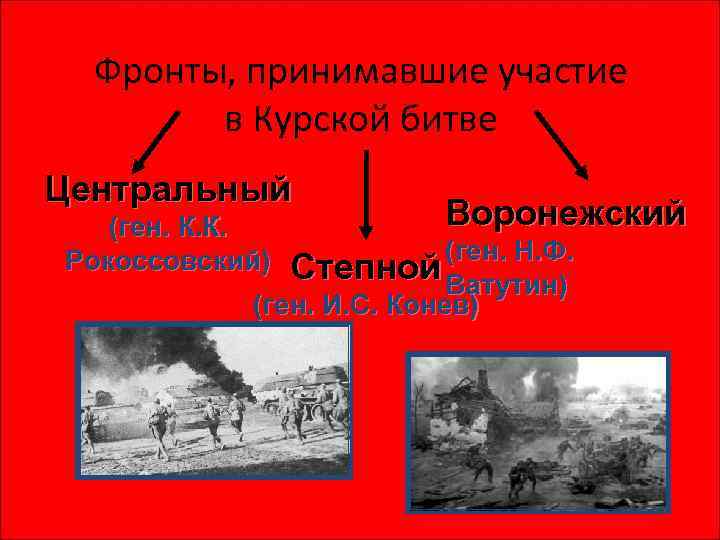 Фронты, принимавшие участие в Курской битве

Центральный
(ген. К.К. Рокоссовский)

Степной
(ген. И.С. Конев)

Воронежский
(ген. Н.Ф. Ватутин)